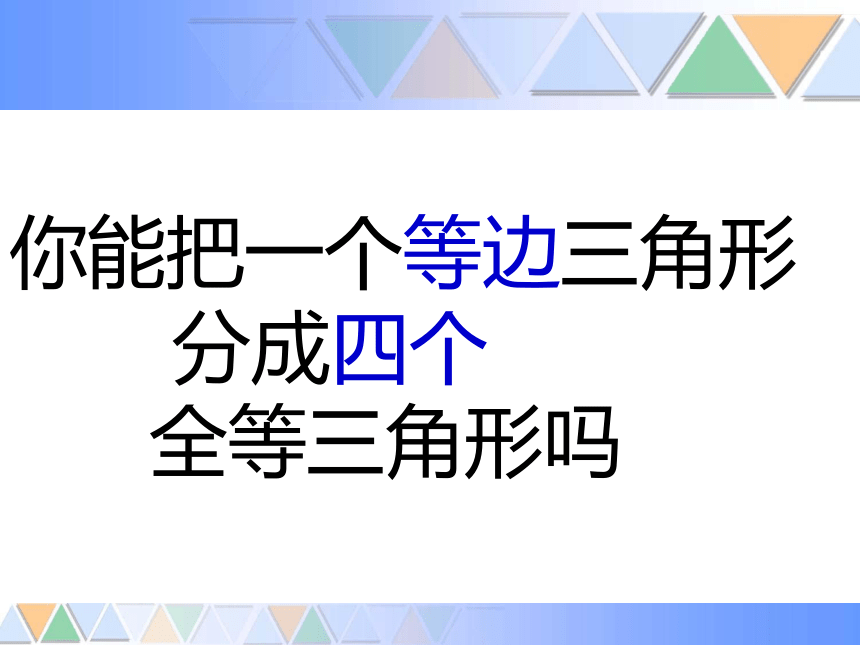 你能把一个等边三角形
分成四个
全等三角形吗